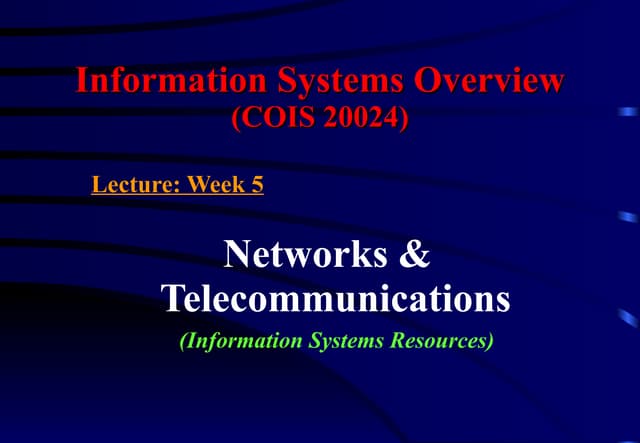 Information Systems Overview
(COIS 20024)

Lecture: Week 5

Networks & Telecommunications

(Information Systems Resources)